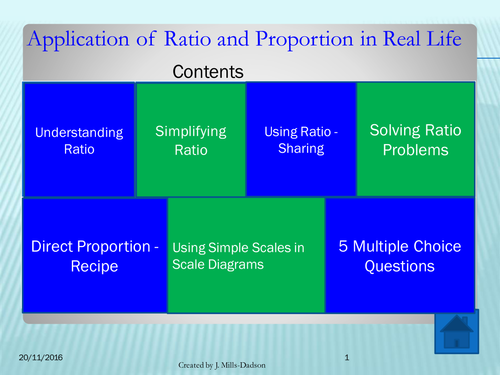 Application of Ratio and Proportion in Real Life

Contents

Understanding Ratio

Simplifying Ratio

Using Ratio - Sharing

Solving Ratio Problems

Direct Proportion - Recipe

Using Simple Scales in Scale Diagrams

5 Multiple Choice Questions

20/11/2016

Created by J. Mills-Dadson

1